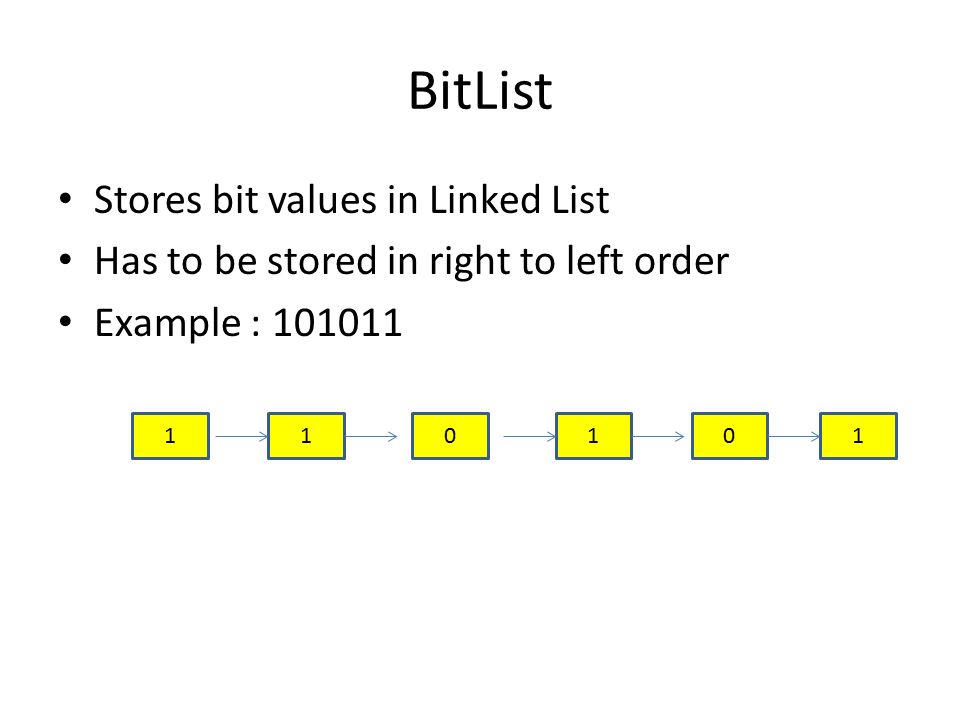 BitList

• Stores bit values in Linked List
• Has to be stored in right to left order
• Example : 101011

1 1 0 1 0 1